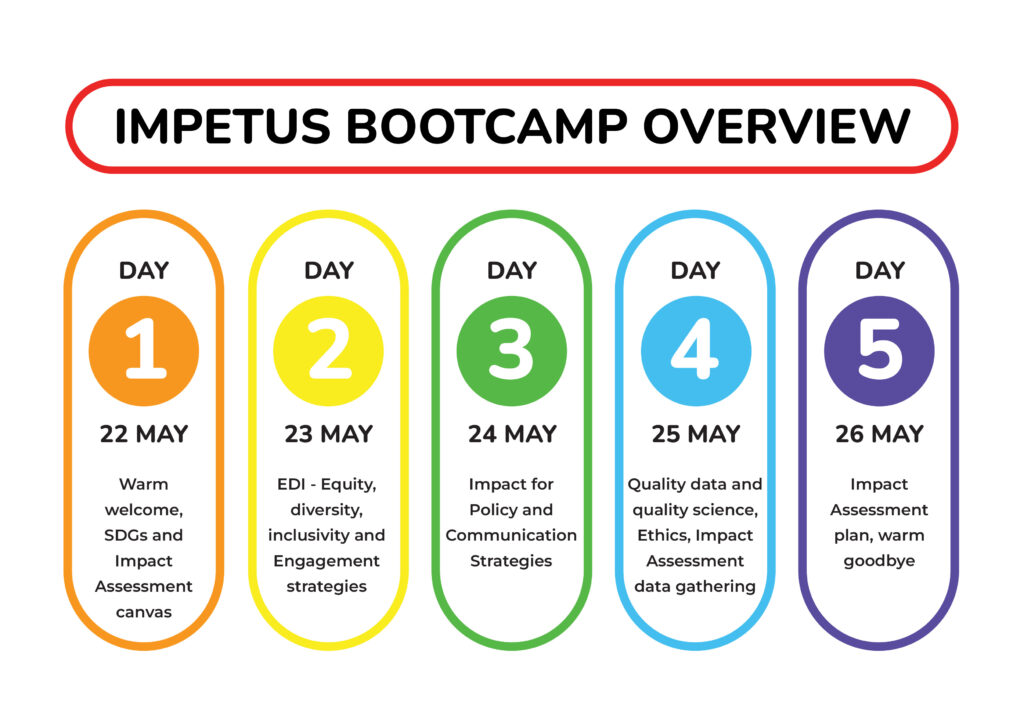 IMPETUS BOOTCAMP OVERVIEW

DAY
1
22 MAY
Warm welcome, SDGs and Impact Assessment canvas

DAY
2
23 MAY
EDI - Equity, diversity, inclusivity and Engagement strategies

DAY
3
24 MAY
Impact for Policy and Communication Strategies

DAY
4
25 MAY
Quality data and quality science, Ethics, Impact Assessment data gathering

DAY
5
26 MAY
Impact Assessment plan, warm goodbye